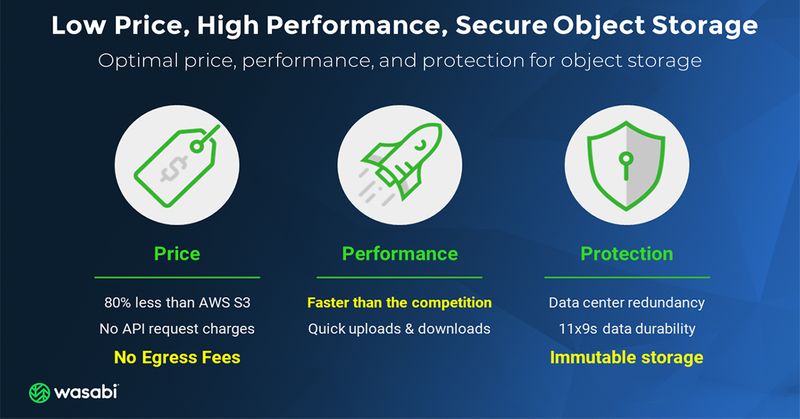 Low Price, High Performance, Secure Object Storage

Optimal price, performance, and protection for object storage

Price

80% less than AWS S3

No API request charges

No Egress Fees

Performance

Faster than the competition

Quick uploads & downloads

Protection

Data center redundancy

11x9s data durability

Immutable storage

wasabi